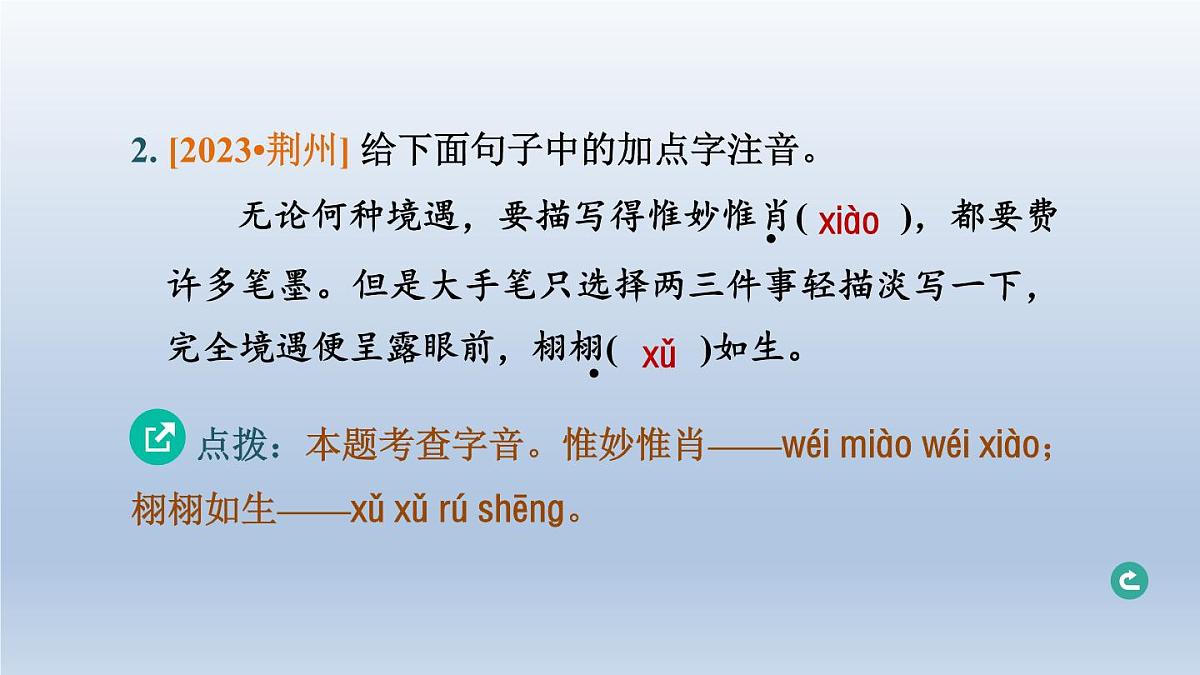 2. [2023•荆州] 给下面句子中的加点字注音。

无论何种境遇，要描写得惟妙惟肖( xiào )，都要费许多笔墨。但是大手笔只选择两三件事轻描淡写一下，完全境遇便呈露眼前，栩栩( xǔ )如生。

点拨：本题考查字音。惟妙惟肖——wéi miào wéi xiào；栩栩如生——xǔ xǔ rú shēng。